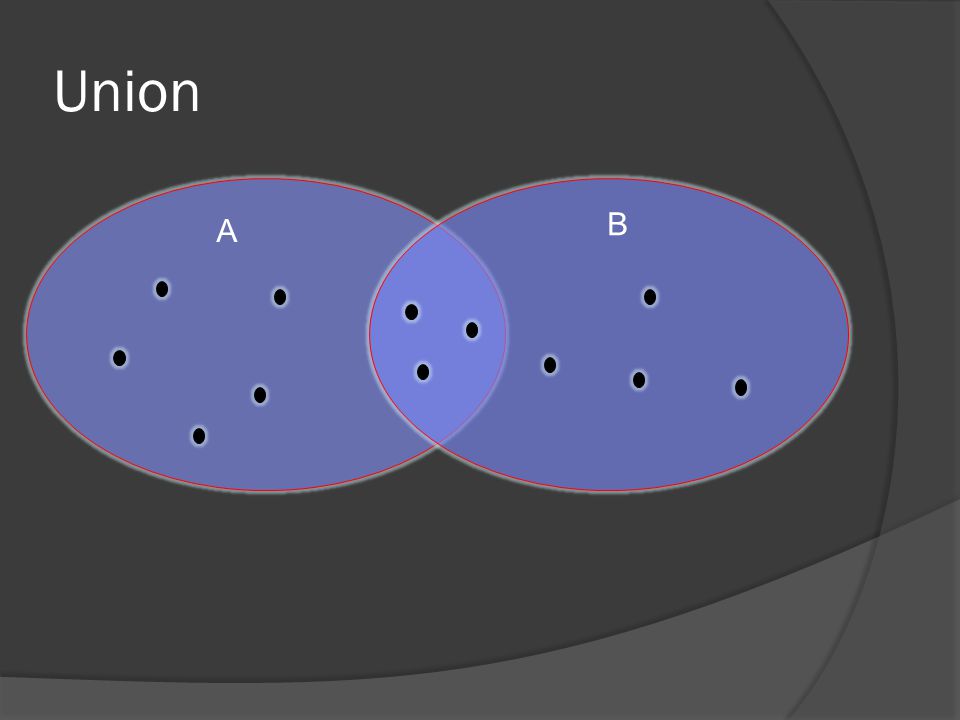 Union

A

B